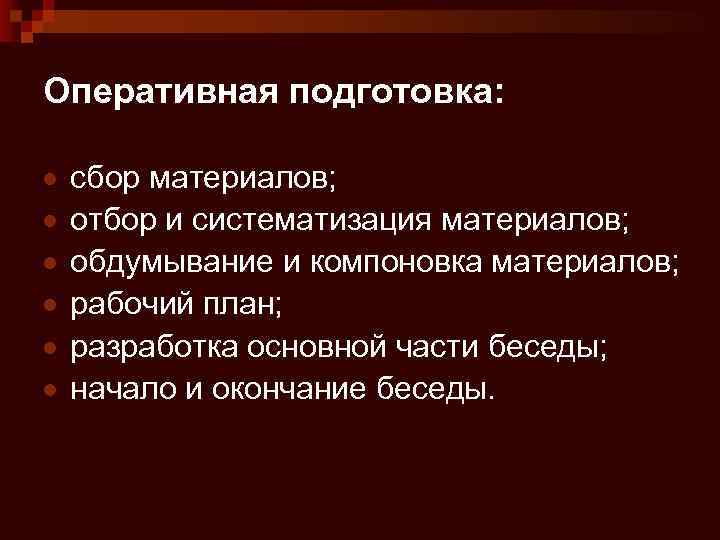 Оперативная подготовка:

- сбор материалов;
- отбор и систематизация материалов;
- обдумывание и компоновка материалов;
- рабочий план;
- разработка основной части беседы;
- начало и окончание беседы.